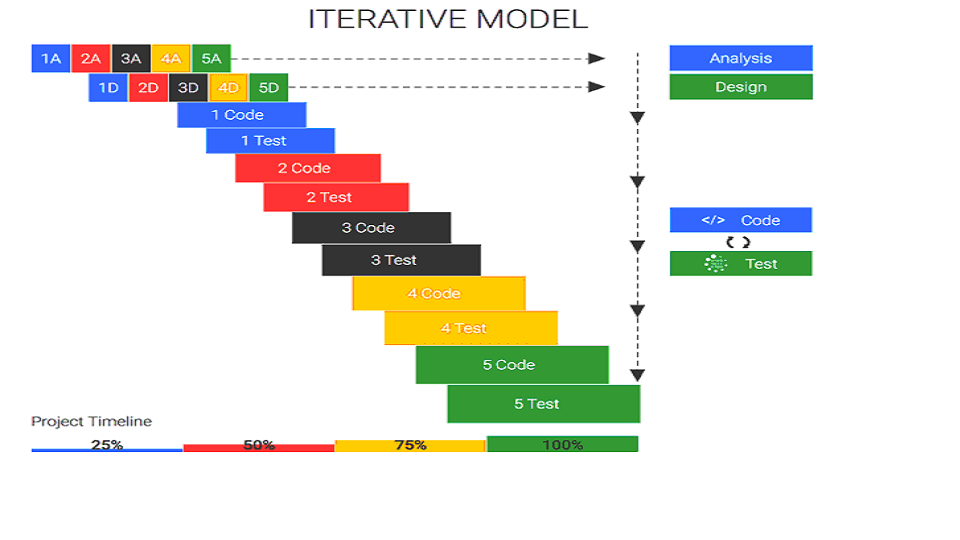 ITERATIVE MODEL

1A 2A 3A 4A 5A

1D 2D 3D 4D 5D

1 Code

1 Test

2 Code

2 Test

3 Code

3 Test

4 Code

4 Test

5 Code

5 Test

Analysis

Design

</> Code

Test

Project Timeline

25% 50% 75% 100%